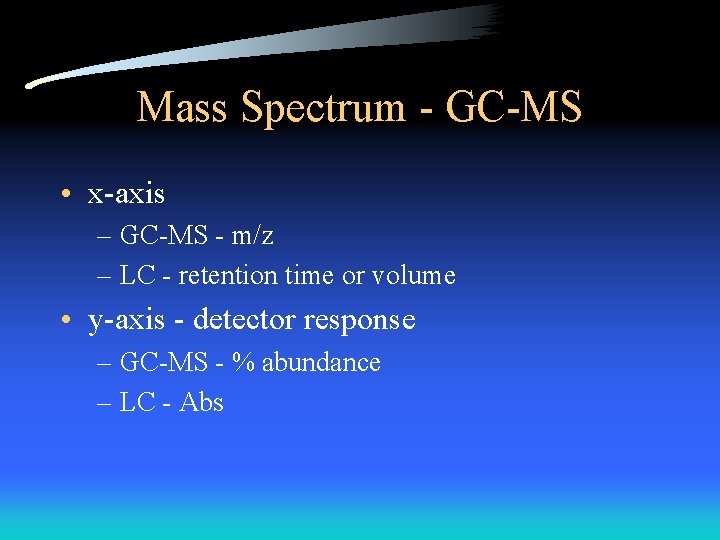 Mass Spectrum - GC-MS

• x-axis
– GC-MS - m/z
– LC - retention time or volume

• y-axis - detector response
– GC-MS - % abundance
– LC - Abs